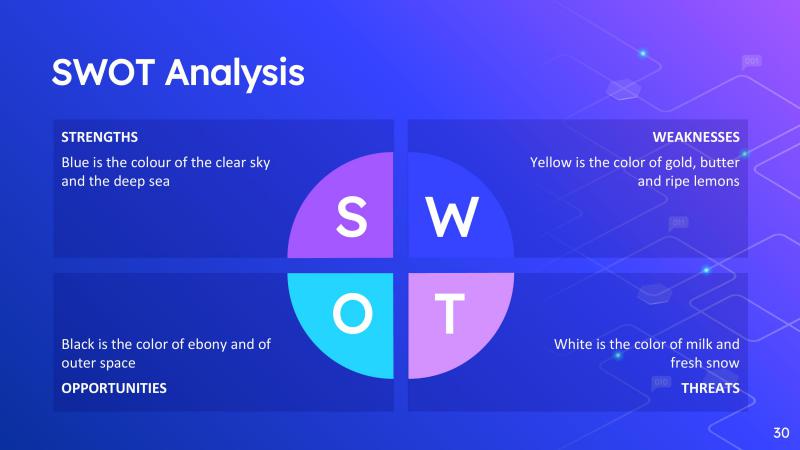 SWOT Analysis

STRENGTHS
Blue is the colour of the clear sky and the deep sea

WEAKNESSES
Yellow is the color of gold, butter and ripe lemons

S W O T

Black is the color of ebony and of outer space
OPPORTUNITIES

White is the color of milk and fresh snow
THREATS

30